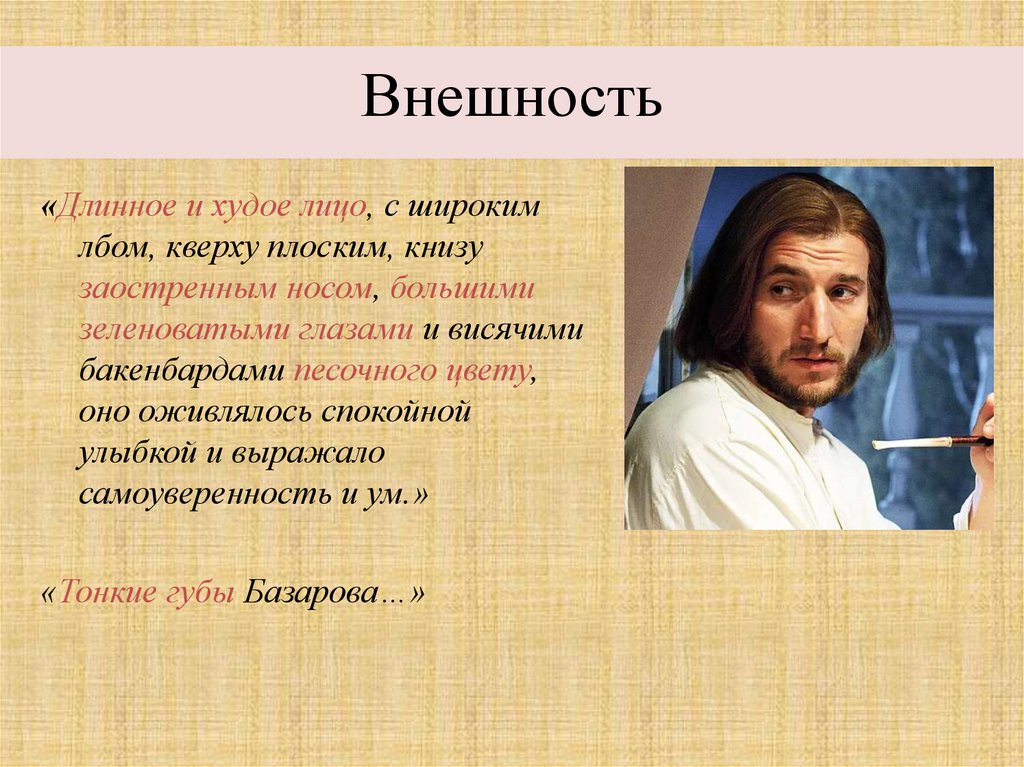 Внешность

«Длинное и худое лицо, с широким лбом, кверху плоским, книзу заостренным носом, большими зеленоватыми глазами и висячими бакенбардами песочного цвету, оно оживлялось спокойной улыбкой и выражало самоуверенность и ум.»

«Тонкие губы Базарова…»